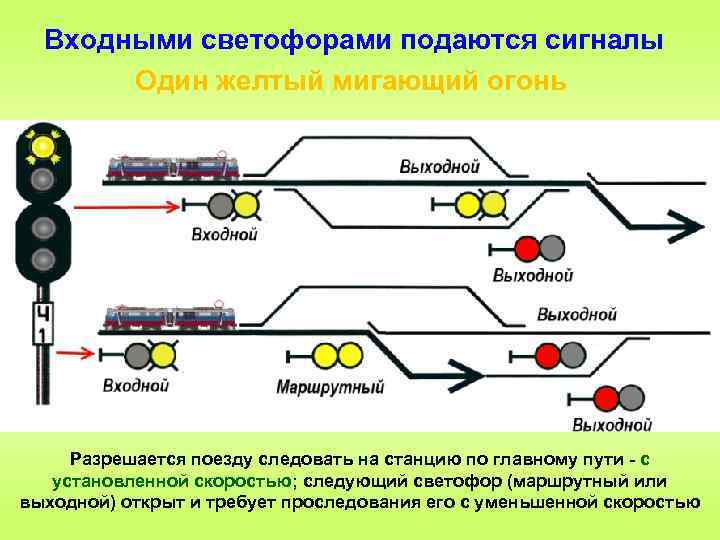 Входными светофорами подаются сигналы
Один желтый мигающий огонь

Ч
1

Выходной
Входной
Выходной

Выходной
Входной
Маршрутный
Выходной

Разрешается поезду следовать на станцию по главному пути - с установленной скоростью; следующий светофор (маршрутный или выходной) открыт и требует проследования его с уменьшенной скоростью